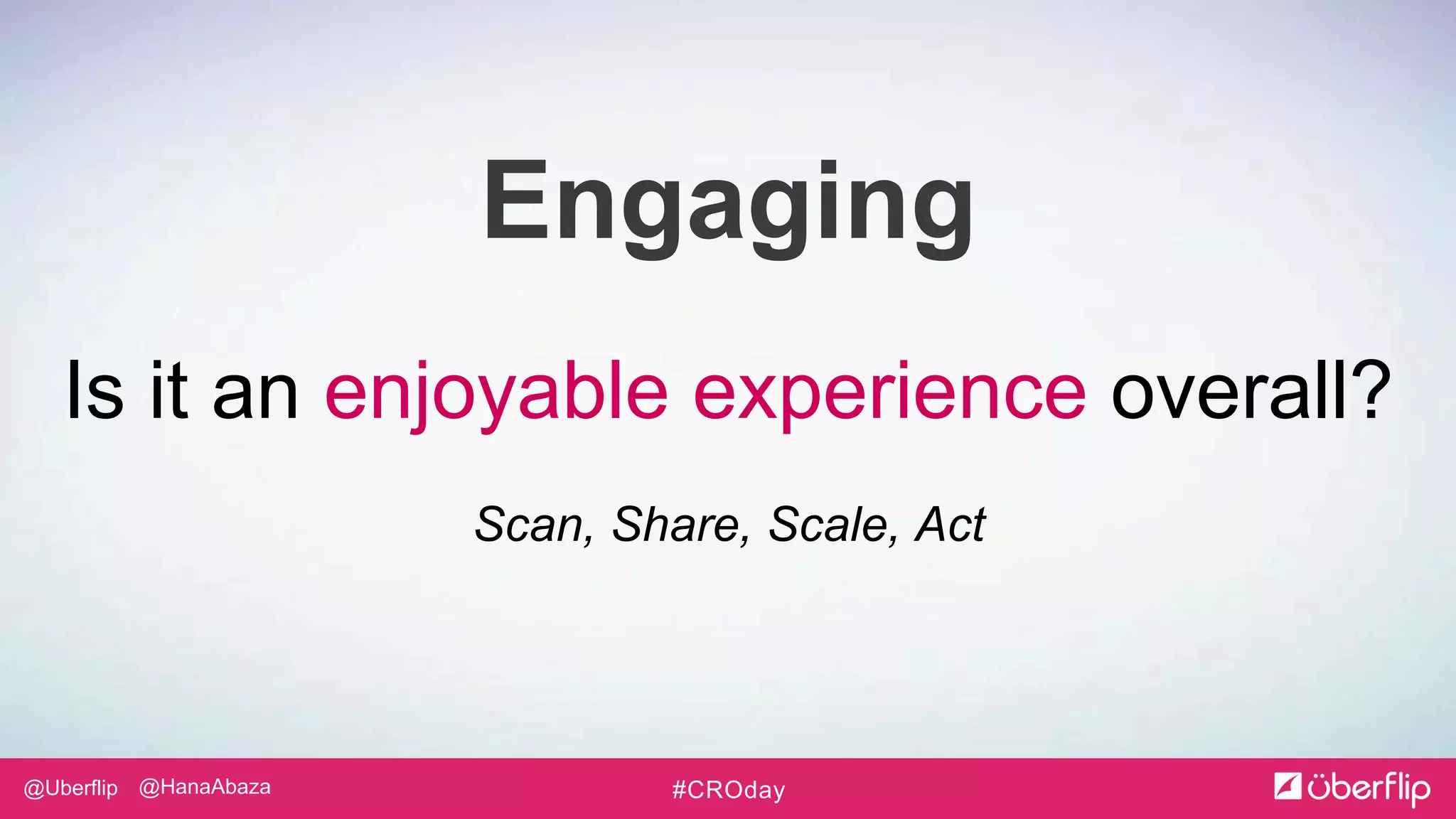 Engaging

Is it an enjoyable experience overall?

Scan, Share, Scale, Act

@Uberflip @HanaAbaza

#CROday

überflip